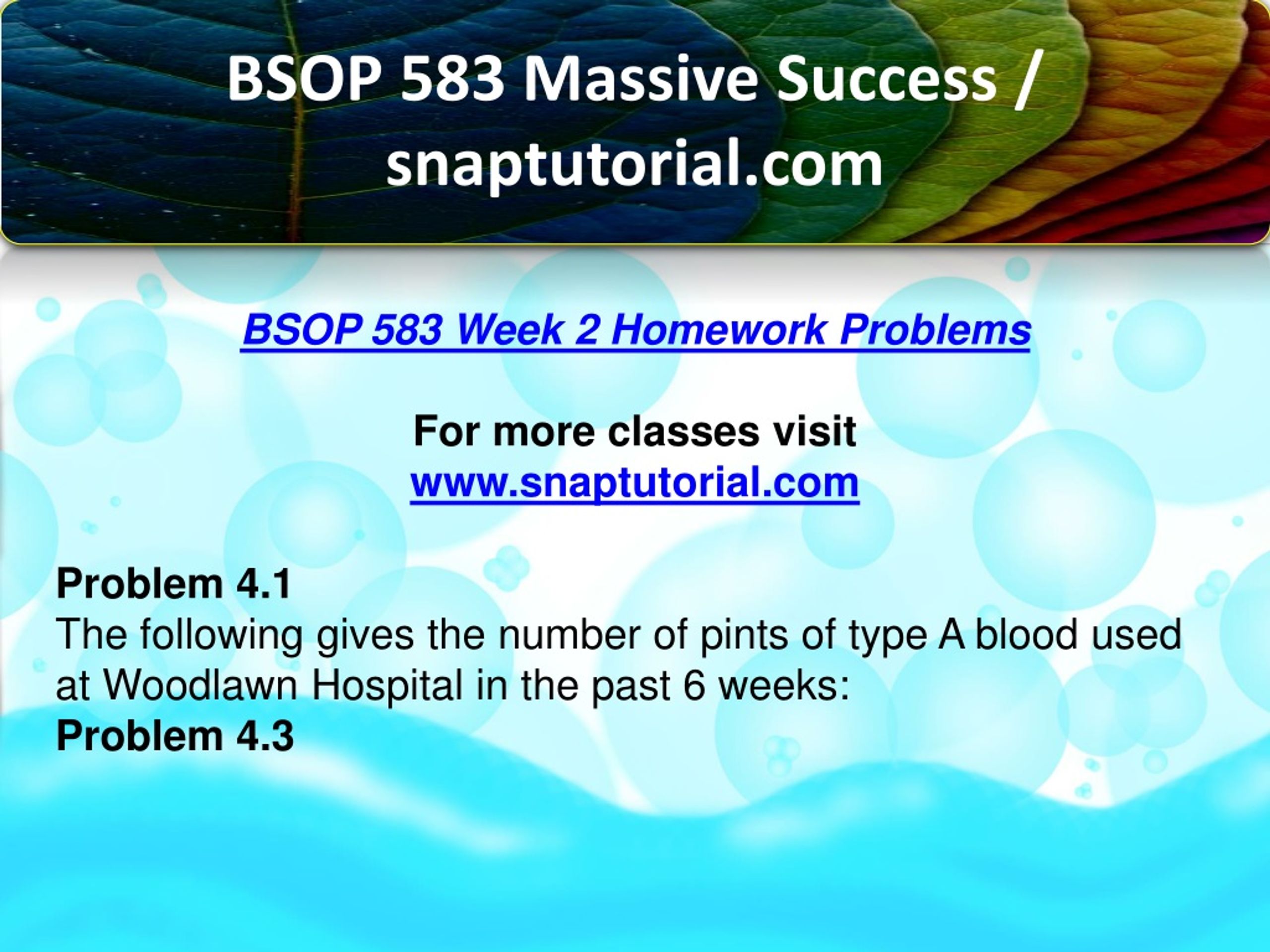 BSOP 583 Massive Success / snaptutorial.com

BSOP 583 Week 2 Homework Problems

For more classes visit
www.snaptutorial.com

Problem 4.1
The following gives the number of pints of type A blood used at Woodlawn Hospital in the past 6 weeks:
Problem 4.3